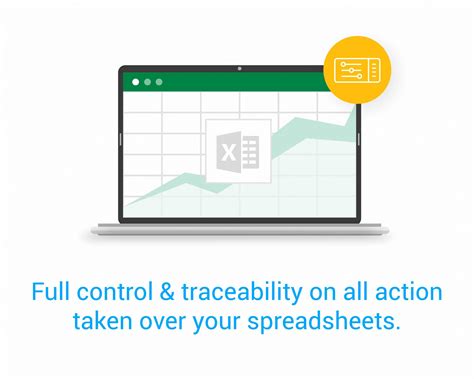 X

Full control & traceability on all action taken over your spreadsheets.